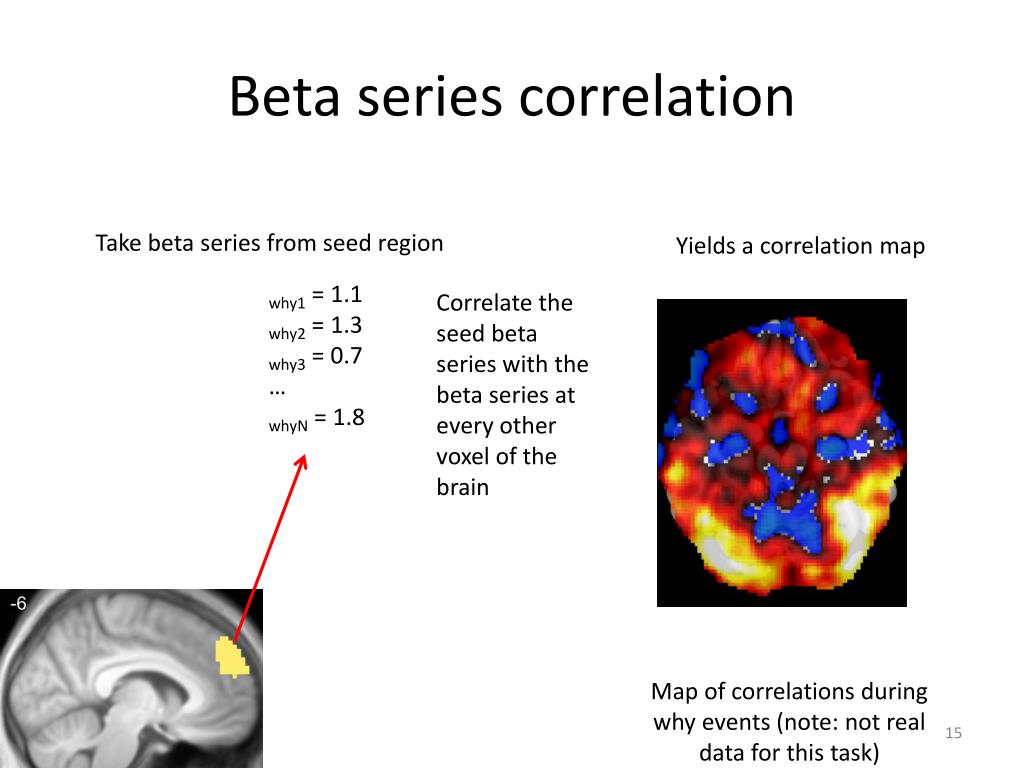 Beta series correlation

Take beta series from seed region

$_{why1}$ = 1.1
$_{why2}$ = 1.3
$_{why3}$ = 0.7
…
$_{whyN}$ = 1.8

Correlate the seed beta series with the beta series at every other voxel of the brain

Yields a correlation map

-6

Map of correlations during why events (note: not real data for this task)

15